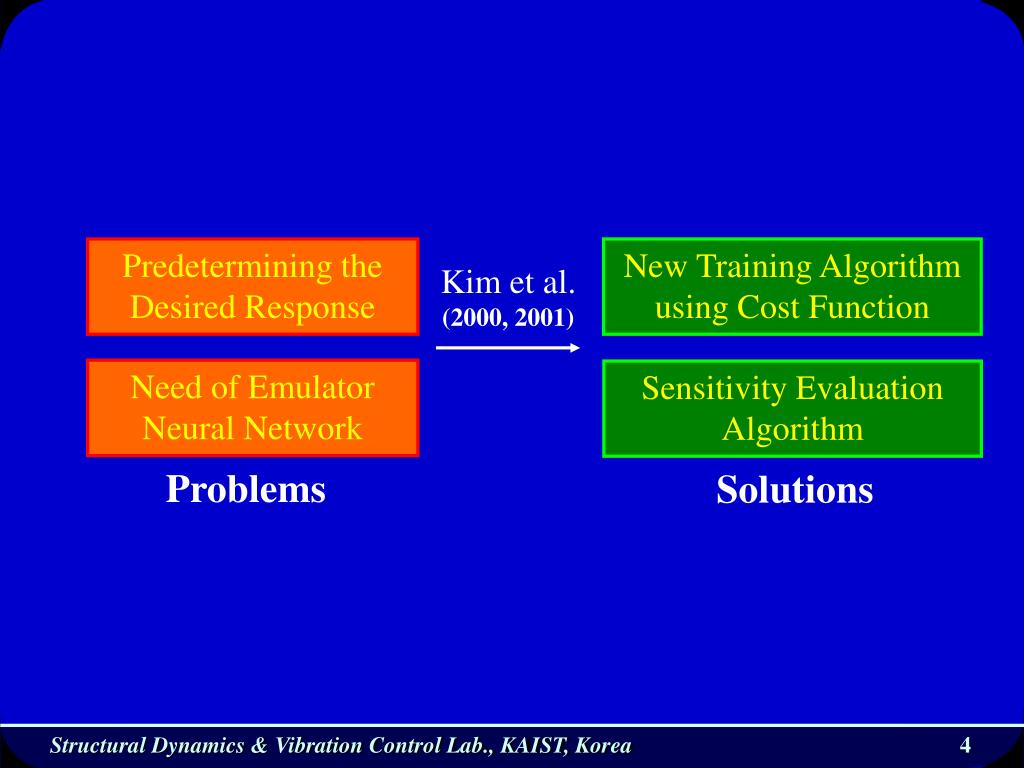 Predetermining the Desired Response

Need of Emulator Neural Network

Problems

Kim et al.
(2000, 2001)

New Training Algorithm using Cost Function

Sensitivity Evaluation Algorithm

Solutions

Structural Dynamics & Vibration Control Lab., KAIST, Korea

4